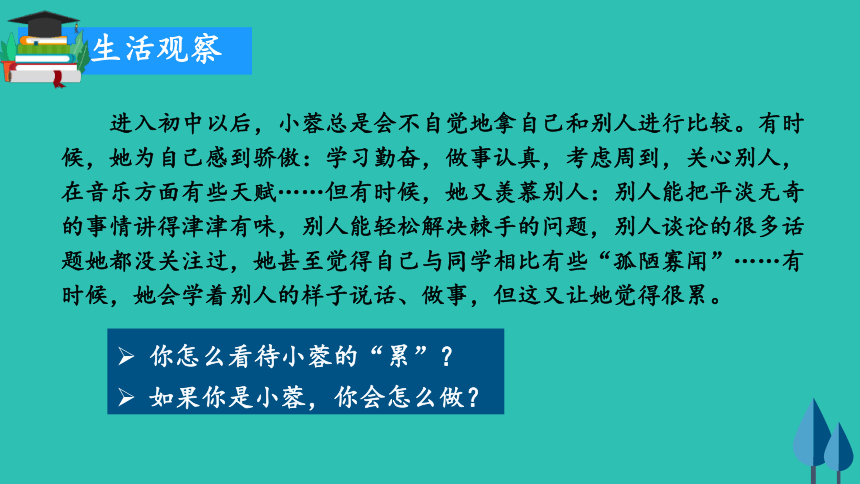 生活观察

进入初中以后，小蓉总是会不自觉地拿自己和别人进行比较。有时候，她为自己感到骄傲：学习勤奋，做事认真，考虑周到，关心别人，在音乐方面有些天赋……但有时候，她又羡慕别人：别人能把平淡无奇的事情讲得津津有味，别人能轻松解决棘手的问题，别人谈论的很多话题她都没关注过，她甚至觉得自己与同学相比有些“孤陋寡闻”……有时候，她会学着别人的样子说话、做事，但这又让她觉得很累。

➢ 你怎么看待小蓉的“累”？
➢ 如果你是小蓉，你会怎么做？